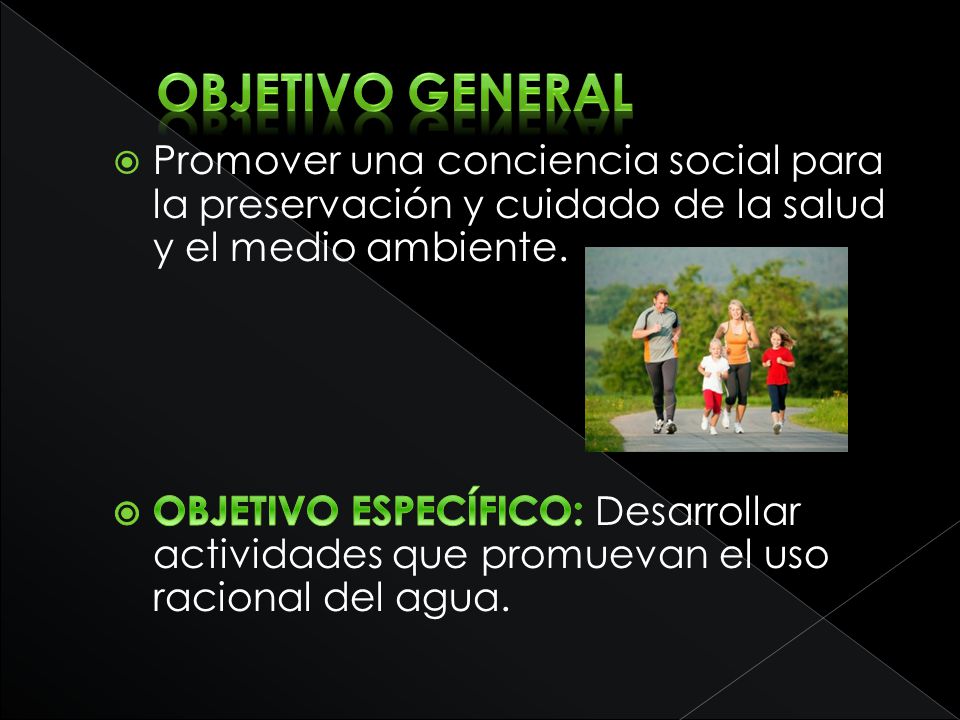 OBJETIVO GENERAL

Promover una conciencia social para la preservación y cuidado de la salud y el medio ambiente.

OBJETIVO ESPECÍFICO: Desarrollar actividades que promuevan el uso racional del agua.